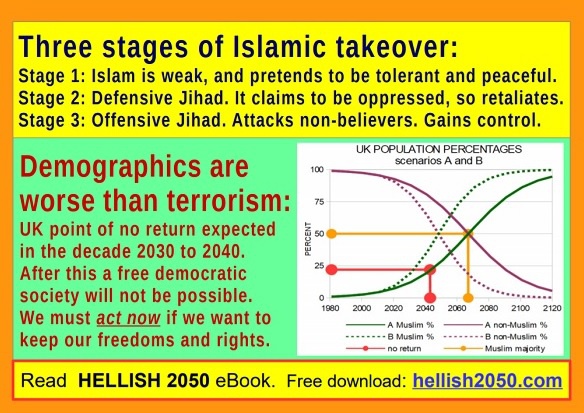 Three stages of Islamic takeover:
Stage 1: Islam is weak, and pretends to be tolerant and peaceful.
Stage 2: Defensive Jihad. It claims to be oppressed, so retaliates.
Stage 3: Offensive Jihad. Attacks non-believers. Gains control.

Demographics are worse than terrorism:
UK point of no return expected in the decade 2030 to 2040. After this a free democratic society will not be possible. We must act now if we want to keep our freedoms and rights.

UK POPULATION PERCENTAGES
scenarios A and B

PERCENT
100
75
50
25
0
1980 2000 2020 2040 2060 2080 2100 2120

A Muslim %
A non-Muslim %
B Muslim %
B non-Muslim %
no return
Muslim majority

Read HELLISH 2050 eBook. Free download: hellish2050.com